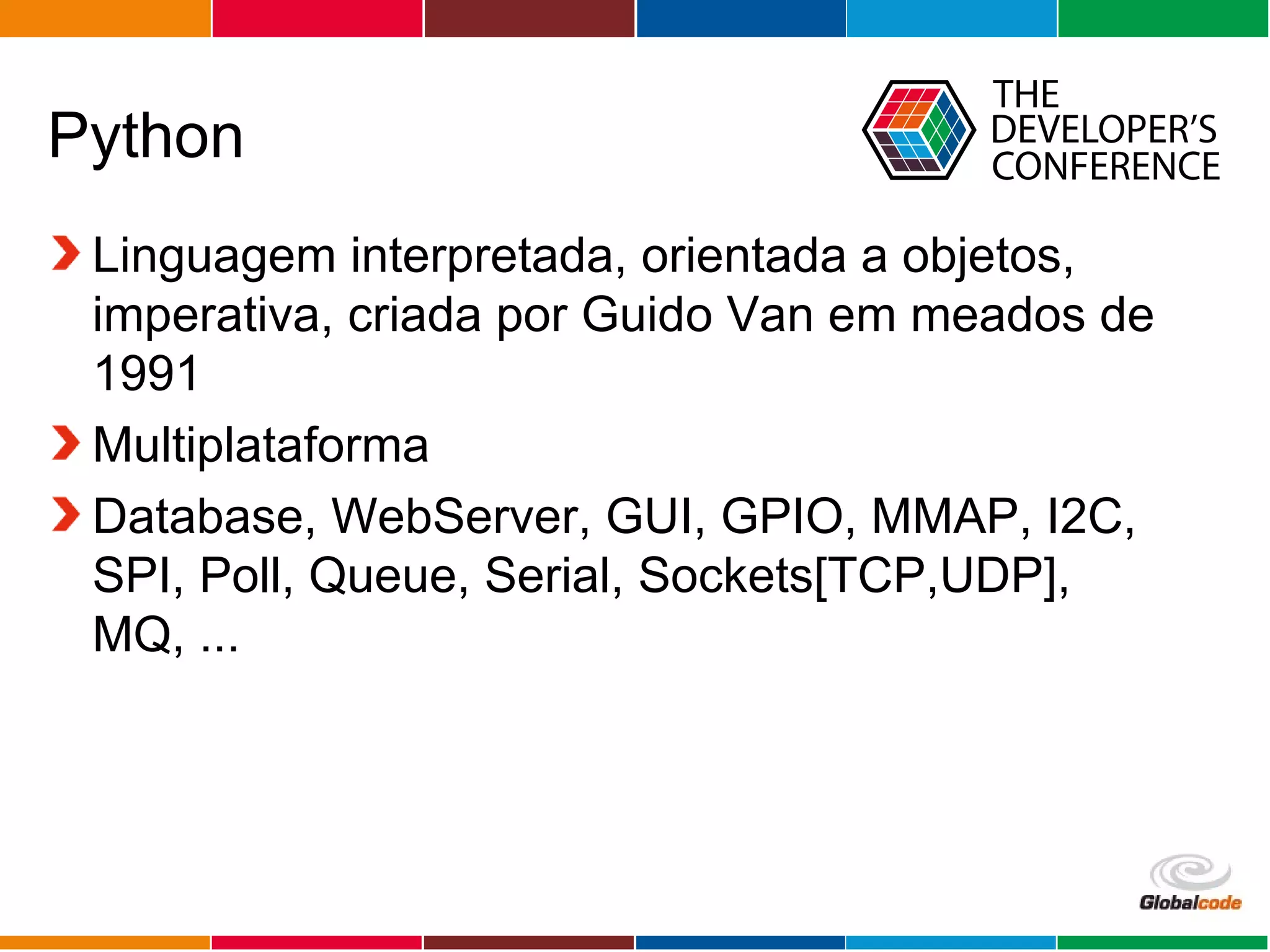 Python

THE DEVELOPER'S CONFERENCE

Linguagem interpretada, orientada a objetos, imperativa, criada por Guido Van em meados de 1991

Multiplataforma

Database, WebServer, GUI, GPIO, MMAP, I2C, SPI, Poll, Queue, Serial, Sockets[TCP,UDP], MQ, ...

Globalcode